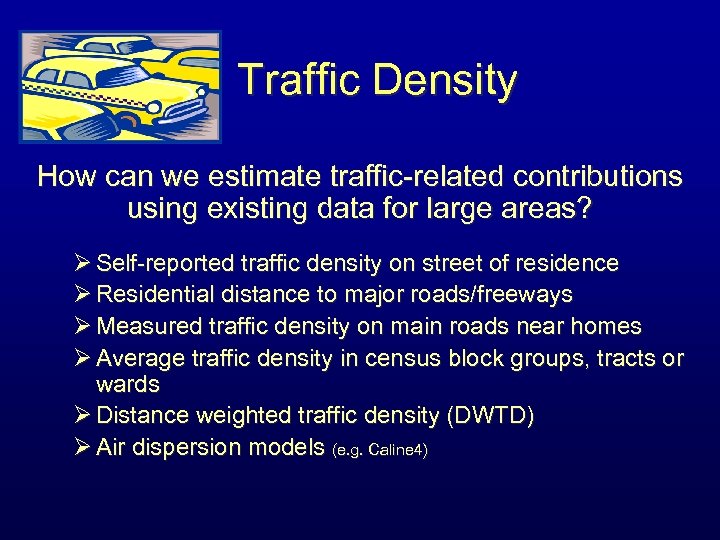 Traffic Density

How can we estimate traffic-related contributions using existing data for large areas?

➢ Self-reported traffic density on street of residence
➢ Residential distance to major roads/freeways
➢ Measured traffic density on main roads near homes
➢ Average traffic density in census block groups, tracts or wards
➢ Distance weighted traffic density (DWTD)
➢ Air dispersion models (e.g. Caline4)